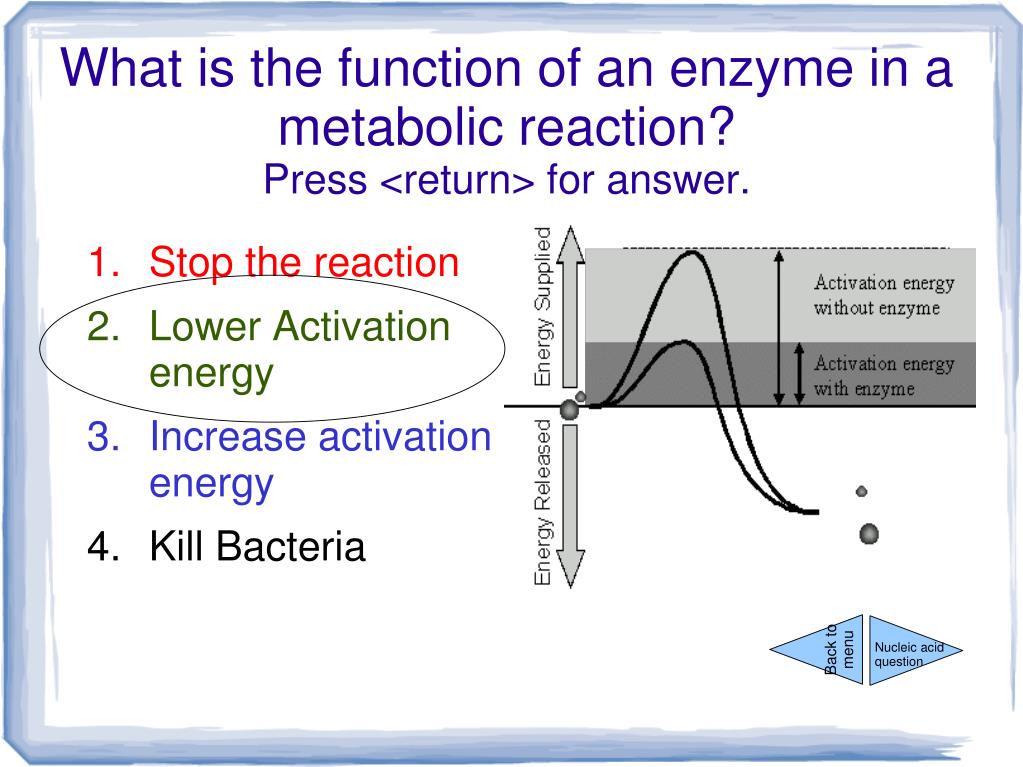 What is the function of an enzyme in a metabolic reaction?
Press <return> for answer.

1. Stop the reaction
2. Lower Activation energy
3. Increase activation energy
4. Kill Bacteria

Energy Supplied
Energy Released
Activation energy without enzyme
Activation energy with enzyme

Back to menu
Nucleic acid question